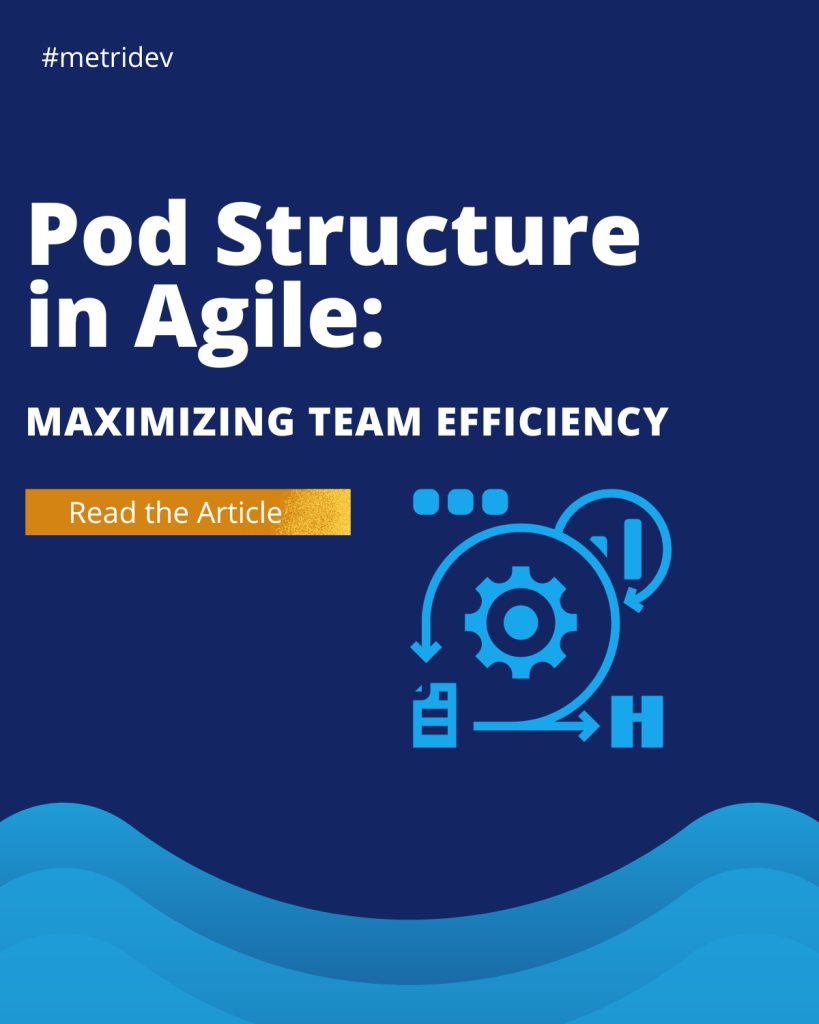 #metridev

Pod Structure in Agile:

MAXIMIZING TEAM EFFICIENCY

Read the Article